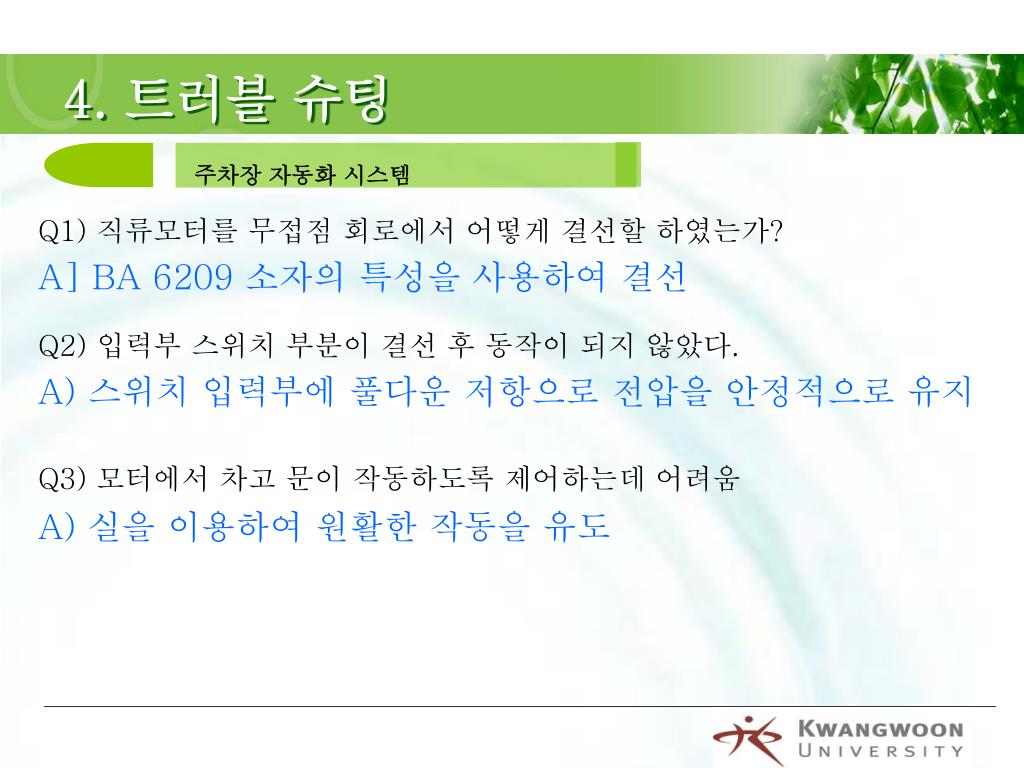 4. 트러블 슈팅

주차장 자동화 시스템

Q1) 직류모터를 무접점 회로에서 어떻게 결선할 하였는가?
A] BA 6209 소자의 특성을 사용하여 결선

Q2) 입력부 스위치 부분이 결선 후 동작이 되지 않았다.
A) 스위치 입력부에 풀다운 저항으로 전압을 안정적으로 유지

Q3) 모터에서 차고 문이 작동하도록 제어하는데 어려움
A) 실을 이용하여 원활한 작동을 유도

KWANGWOON UNIVERSITY